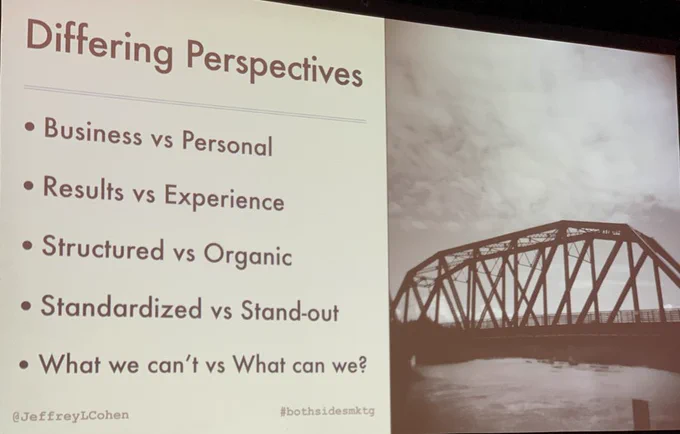 Differing Perspectives

• Business vs Personal
• Results vs Experience
• Structured vs Organic
• Standardized vs Stand-out
• What we can't vs What can we?

@JeffreyLCohen

#bothsidesmktg